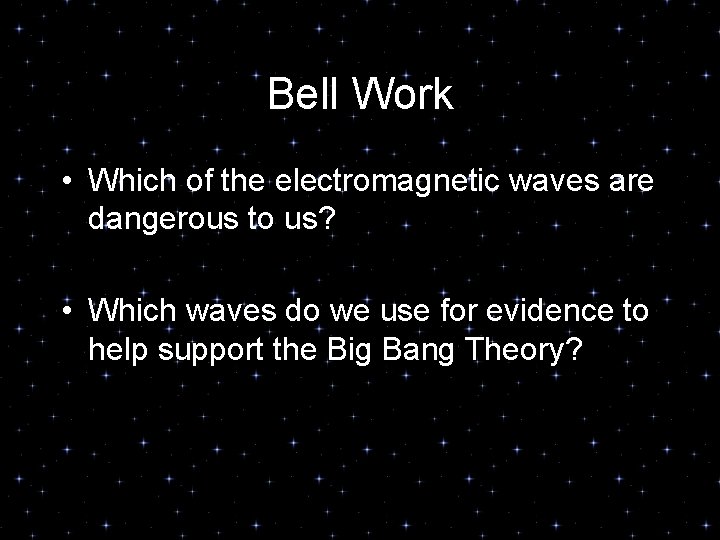 Bell Work

• Which of the electromagnetic waves are dangerous to us?

• Which waves do we use for evidence to help support the Big Bang Theory?